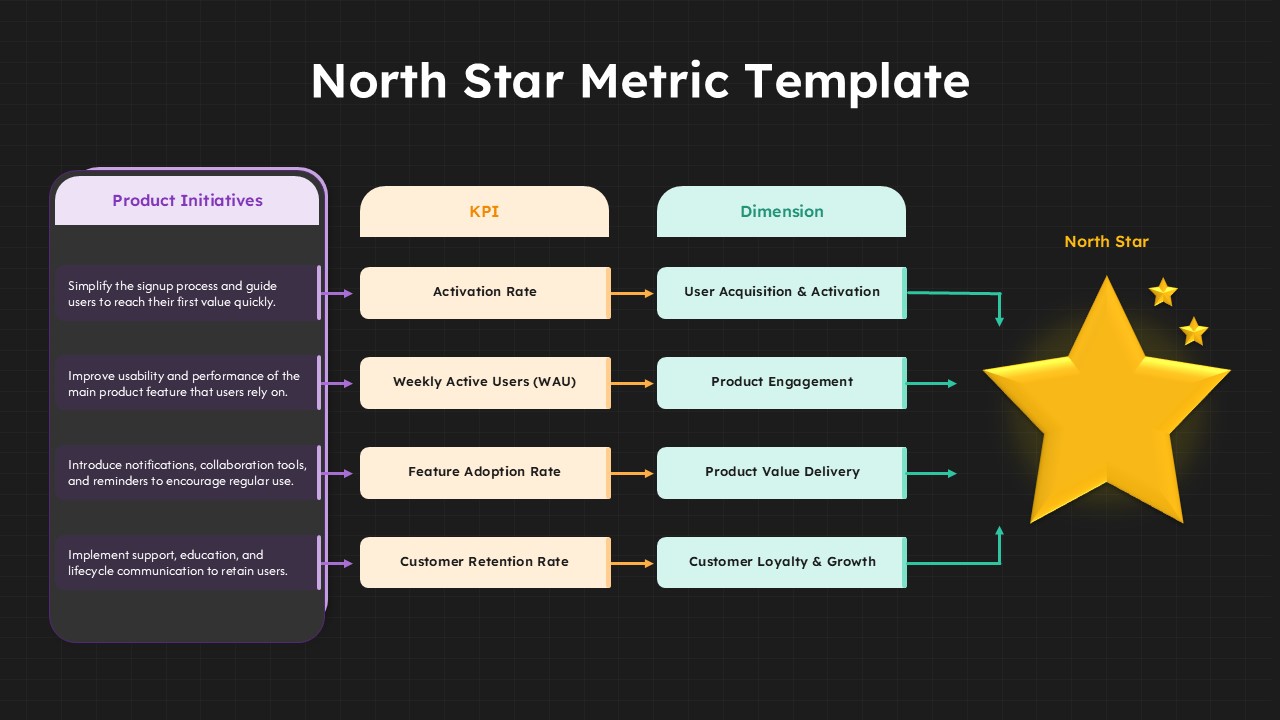 North Star Metric Template

Product Initiatives

Simplify the signup process and guide users to reach their first value quickly.

Improve usability and performance of the main product feature that users rely on.

Introduce notifications, collaboration tools, and reminders to encourage regular use.

Implement support, education, and lifecycle communication to retain users.

KPI

Activation Rate

Weekly Active Users (WAU)

Feature Adoption Rate

Customer Retention Rate

Dimension

User Acquisition & Activation

Product Engagement

Product Value Delivery

Customer Loyalty & Growth

North Star